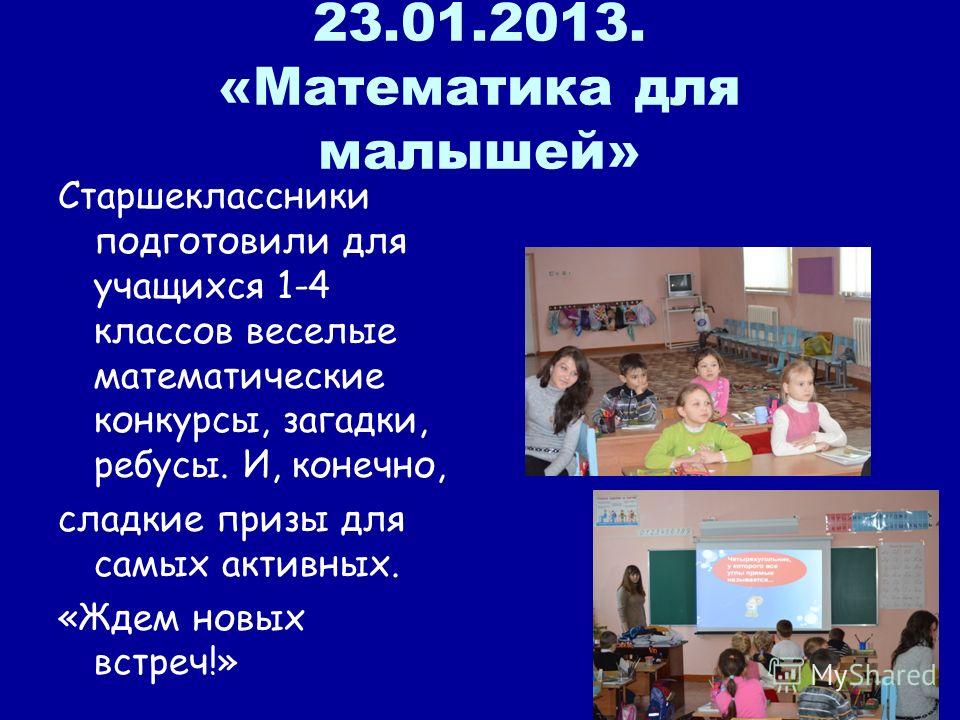 23.01.2013. «Математика для малышей»

Старшеклассники подготовили для учащихся 1-4 классов веселые математические конкурсы, загадки, ребусы. И, конечно,

сладкие призы для самых активных.

«Ждем новых встреч!»

Четырехугольник, у которого все углы прямые называется...

MyShared